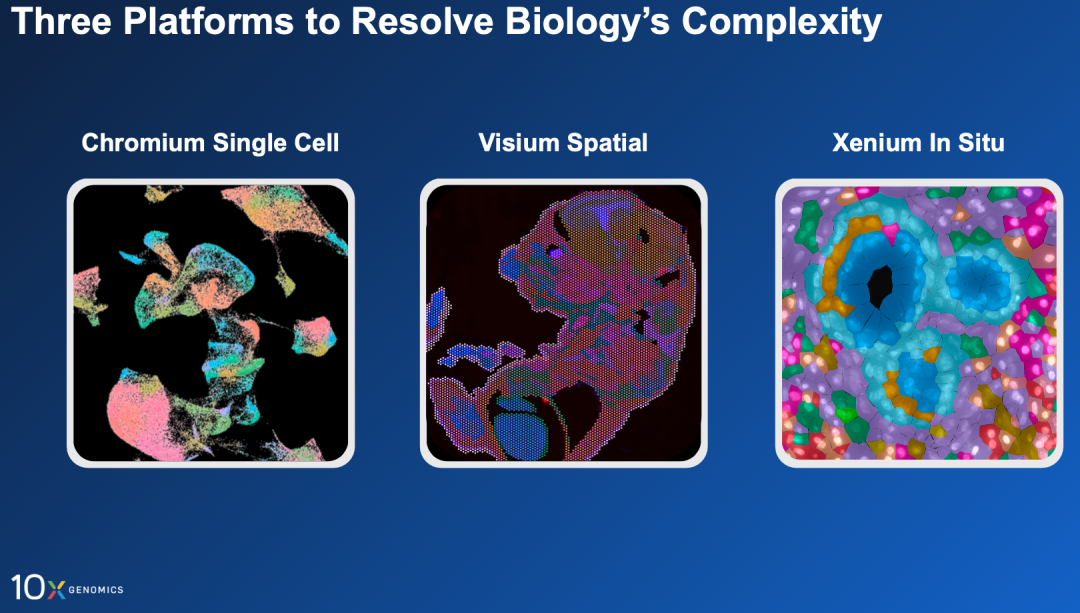 Three Platforms to Resolve Biology's Complexity

Chromium Single Cell

Visium Spatial

Xenium In Situ

10X GENOMICS